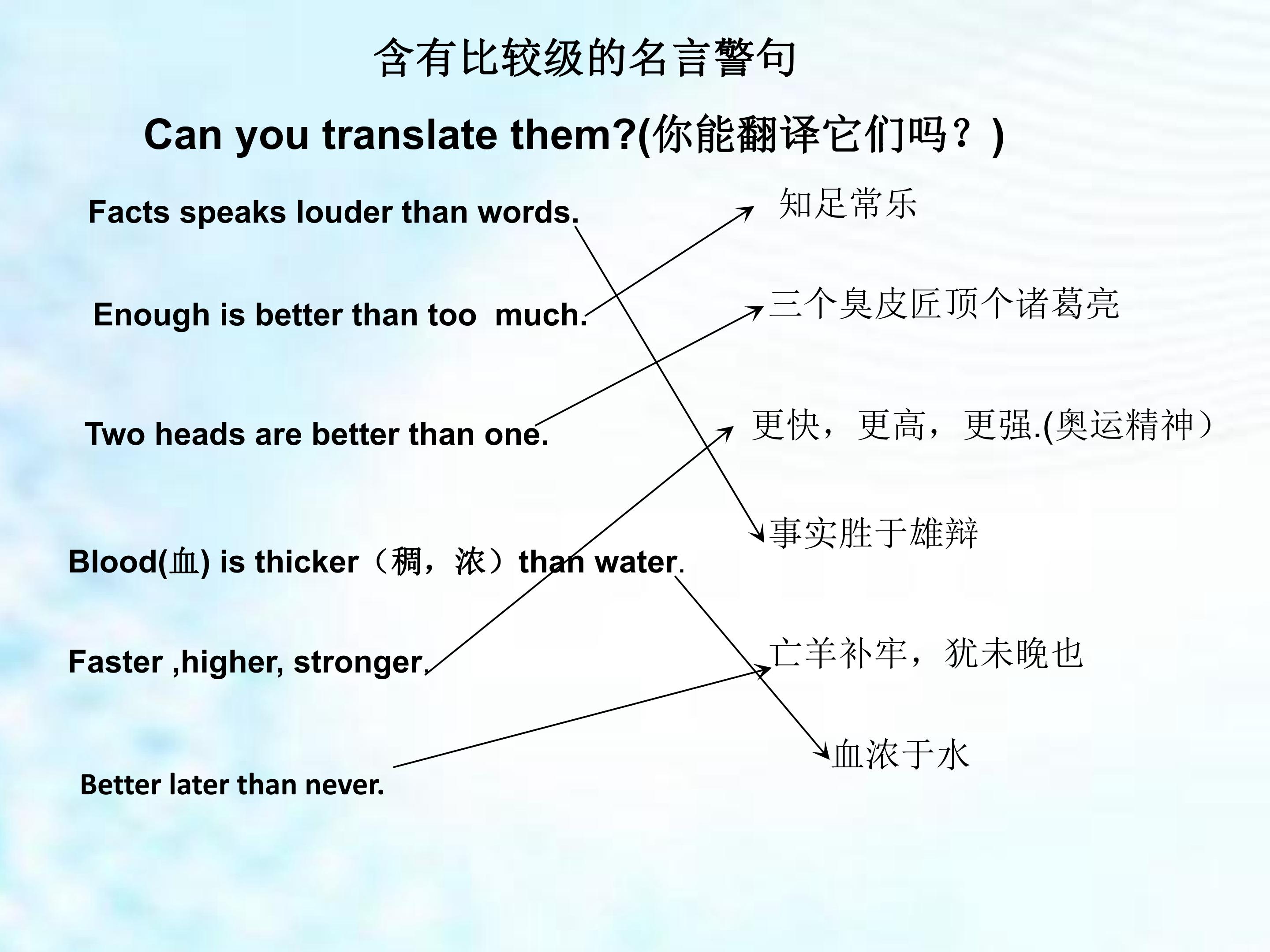 含有比较级的名言警句

Can you translate them?(你能翻译它们吗？)

Facts speaks louder than words.

Enough is better than too much.

Two heads are better than one.

Blood(血) is thicker（稠，浓）than water.

Faster ,higher, stronger.

Better later than never.

知足常乐

三个臭皮匠顶个诸葛亮

更快，更高，更强.(奥运精神）

事实胜于雄辩

亡羊补牢，犹未晚也

血浓于水